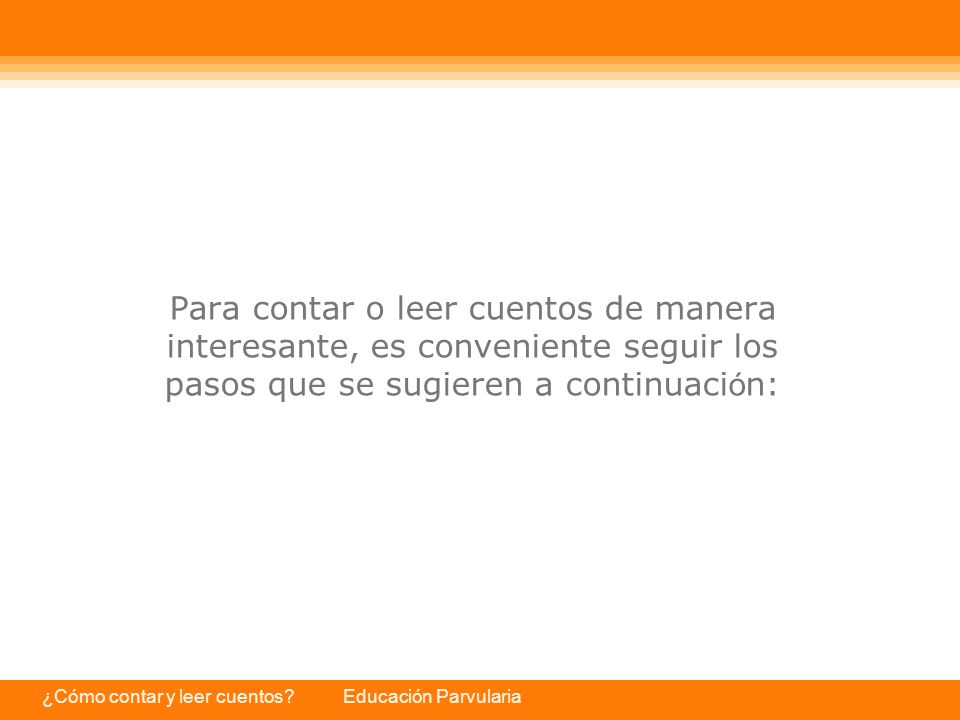 Para contar o leer cuentos de manera interesante, es conveniente seguir los pasos que se sugieren a continuación:

¿Cómo contar y leer cuentos?

Educación Parvularia